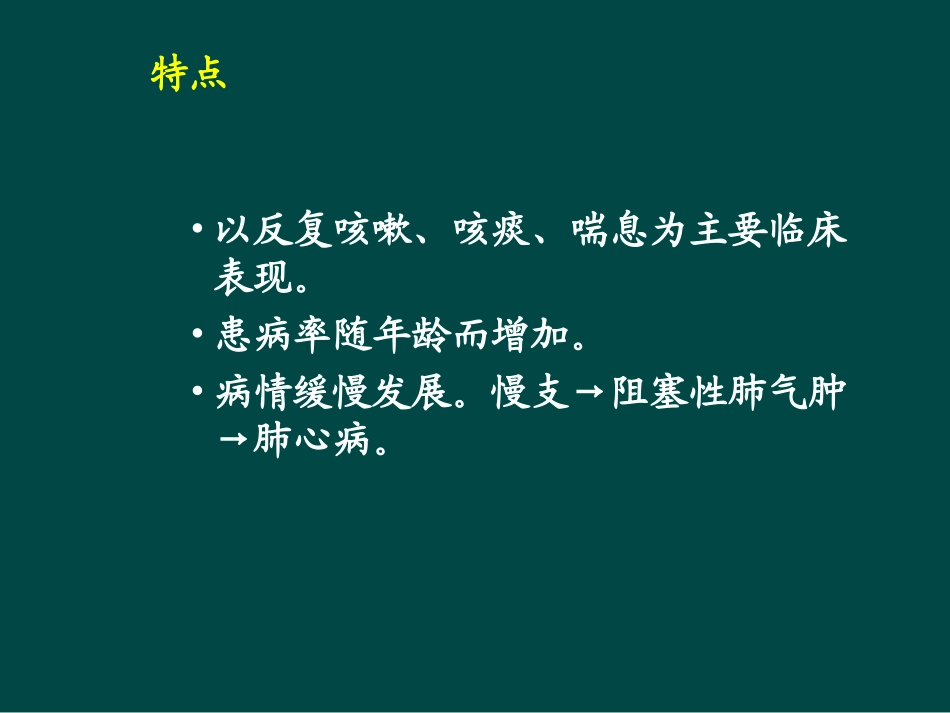 特点

• 以反复咳嗽、咳痰、喘息为主要临床表现。

• 患病率随年龄而增加。

• 病情缓慢发展。慢支→阻塞性肺气肿→肺心病。